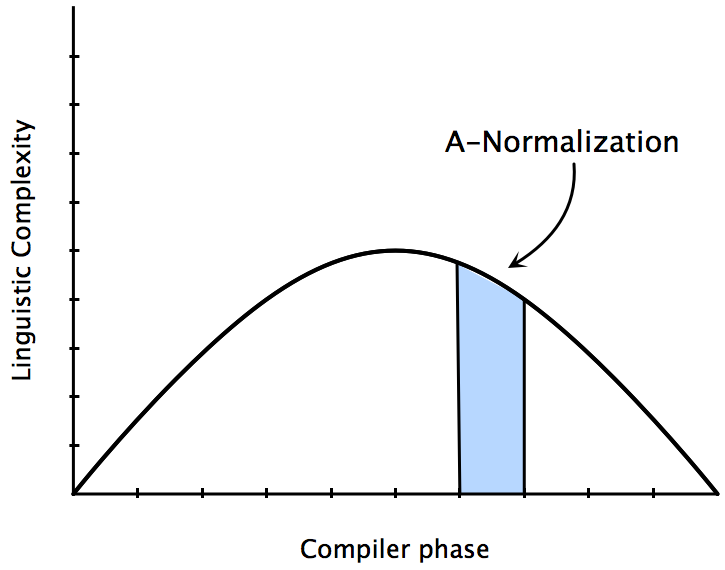 Linguistic Complexity

A-Normalization

Compiler phase